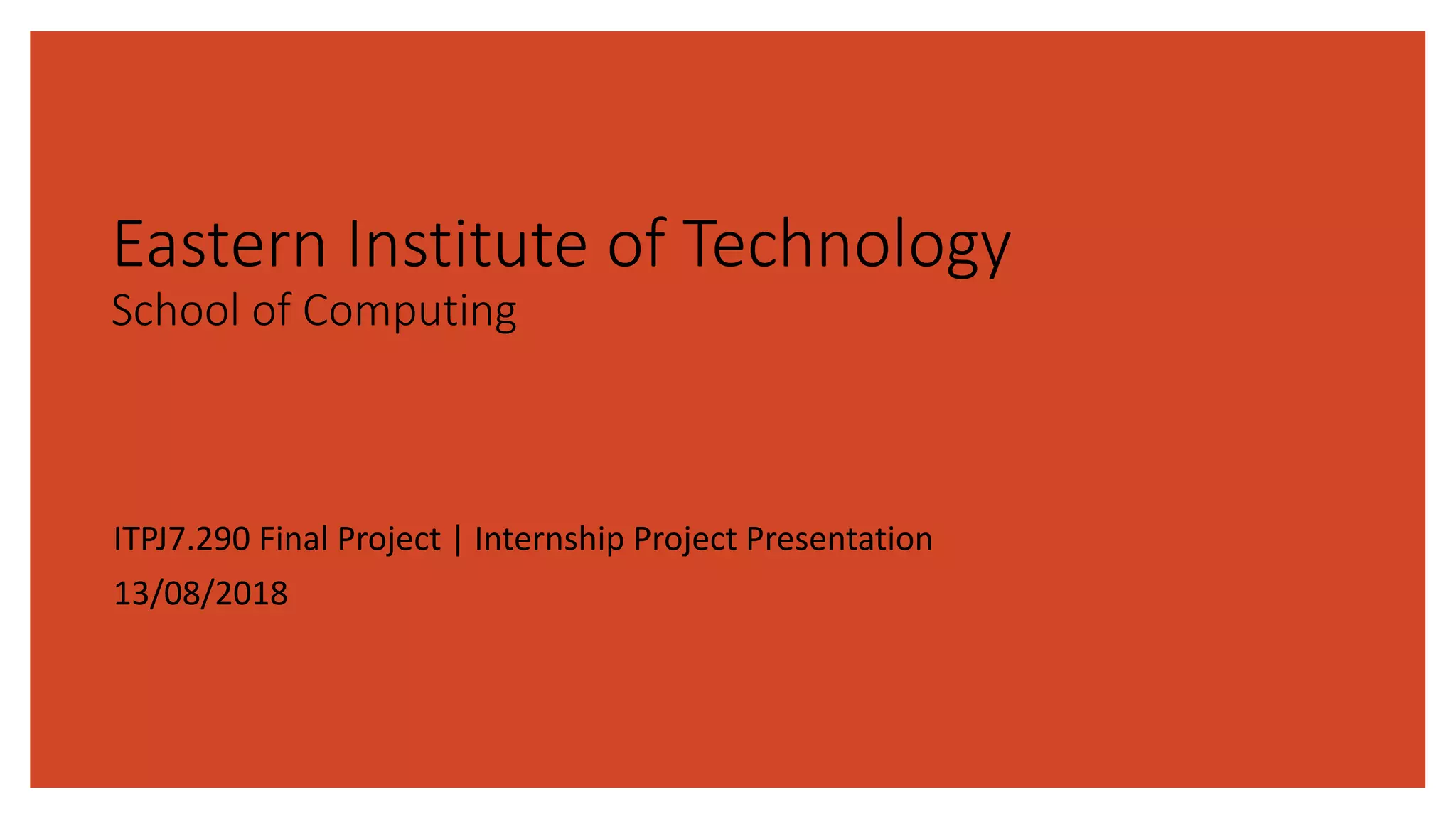 Eastern Institute of Technology
School of Computing

ITPJ7.290 Final Project | Internship Project Presentation
13/08/2018